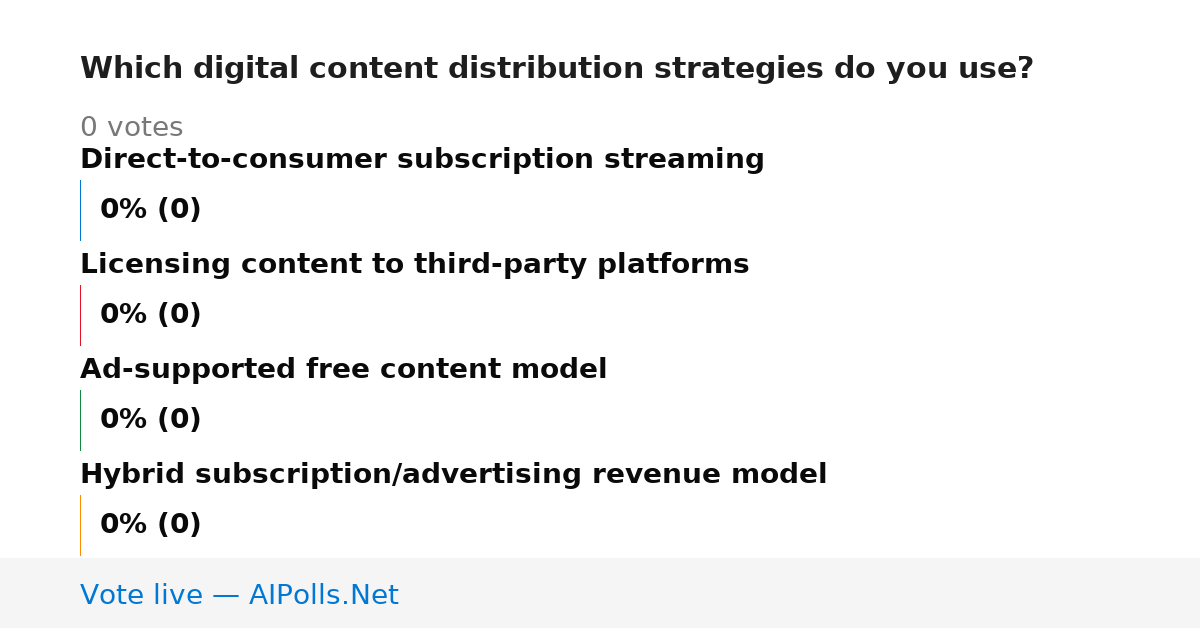 Which digital content distribution strategies do you use?

0 votes

Direct-to-consumer subscription streaming

0% (0)

Licensing content to third-party platforms

0% (0)

Ad-supported free content model

0% (0)

Hybrid subscription/advertising revenue model

0% (0)

Vote live — AIPolls.Net